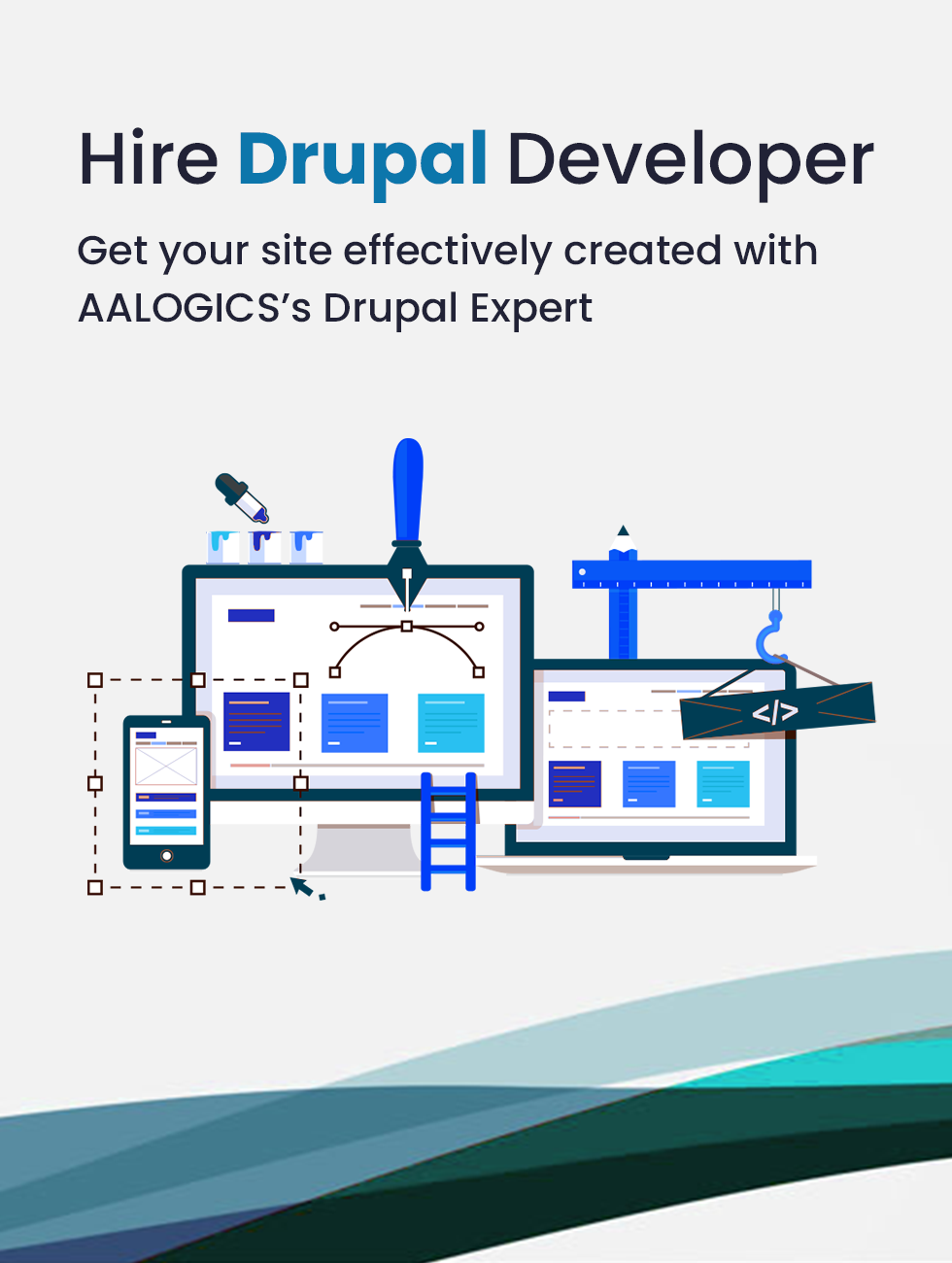 Hire Drupal Developer

Get your site effectively created with AALOGICS’s Drupal Expert

</>